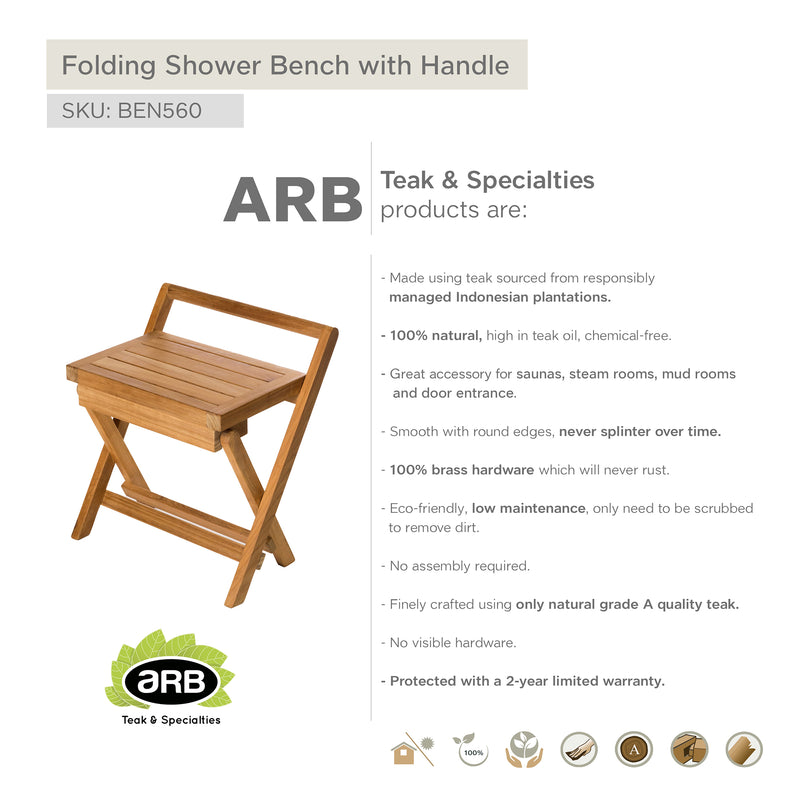 Folding Shower Bench with Handle

SKU: BEN560

ARB

Teak & Specialties products are:

- Made using teak sourced from responsibly managed Indonesian plantations.

- 100% natural, high in teak oil, chemical-free.

- Great accessory for saunas, steam rooms, mud rooms and door entrance.

- Smooth with round edges, never splinter over time.

- 100% brass hardware which will never rust.

- Eco-friendly, low maintenance, only need to be scrubbed to remove dirt.

- No assembly required.

- Finely crafted using only natural grade A quality teak.

- No visible hardware.

- Protected with a 2-year limited warranty.

aRB
Teak & Specialties

100%

A